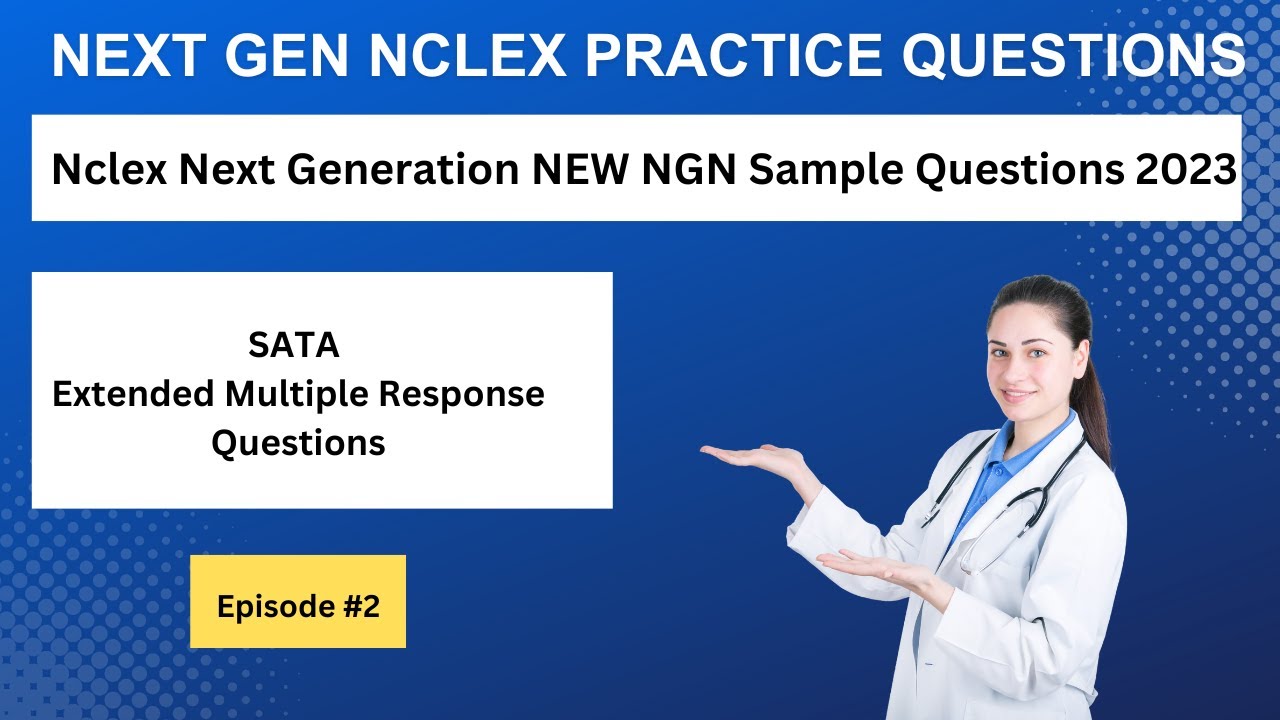 NEXT GEN NCLEX PRACTICE QUESTIONS

Nclex Next Generation NEW NGN Sample Questions 2023

SATA
Extended Multiple Response Questions

Episode #2